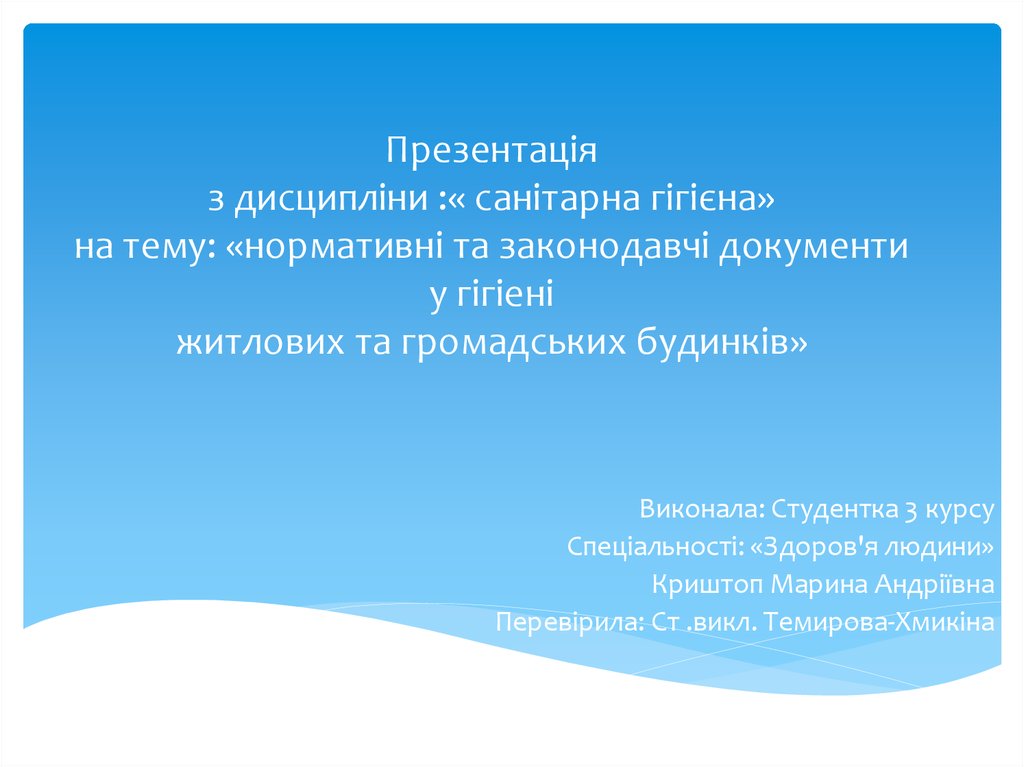 Презентація
з дисципліни :« санітарна гігієна»
на тему: «нормативні та законодавчі документи у гігієні
житлових та громадських будинків»

Виконала: Студентка 3 курсу
Спеціальності: «Здоров'я людини»
Криштоп Марина Андріївна
Перевірила: Ст .викл. Темирова-Хмикіна